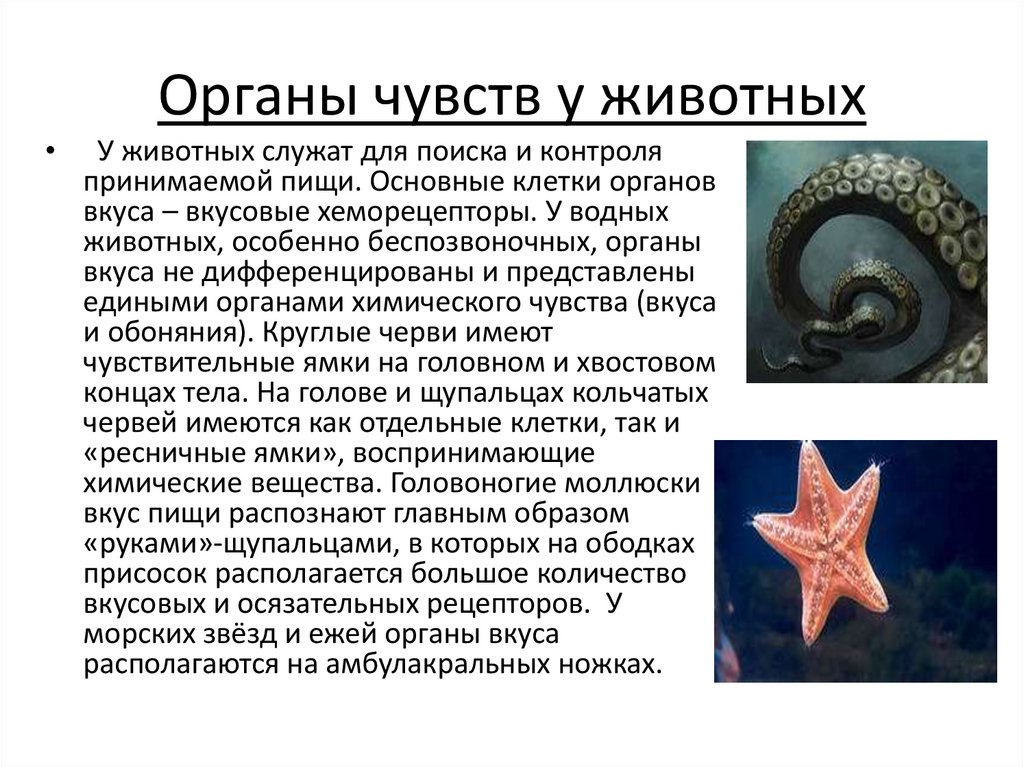 Органы чувств у животных

• У животных служат для поиска и контроля принимаемой пищи. Основные клетки органов вкуса – вкусовые хеморецепторы. У водных животных, особенно беспозвоночных, органы вкуса не дифференцированы и представлены едиными органами химического чувства (вкуса и обоняния). Круглые черви имеют чувствительные ямки на головном и хвостовом концах тела. На голове и щупальцах кольчатых червей имеются как отдельные клетки, так и «ресничные ямки», воспринимающие химические вещества. Головоногие моллюски вкус пищи распознают главным образом «руками»-щупальцами, в которых на ободках присосок располагается большое количество вкусовых и осязательных рецепторов. У морских звёзд и ежей органы вкуса располагаются на амбулакральных ножках.